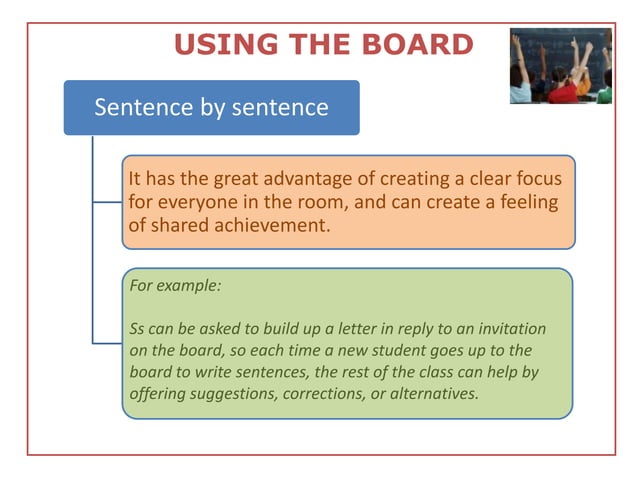 USING THE BOARD

Sentence by sentence

It has the great advantage of creating a clear focus for everyone in the room, and can create a feeling of shared achievement.

For example:

Ss can be asked to build up a letter in reply to an invitation on the board, so each time a new student goes up to the board to write sentences, the rest of the class can help by offering suggestions, corrections, or alternatives.